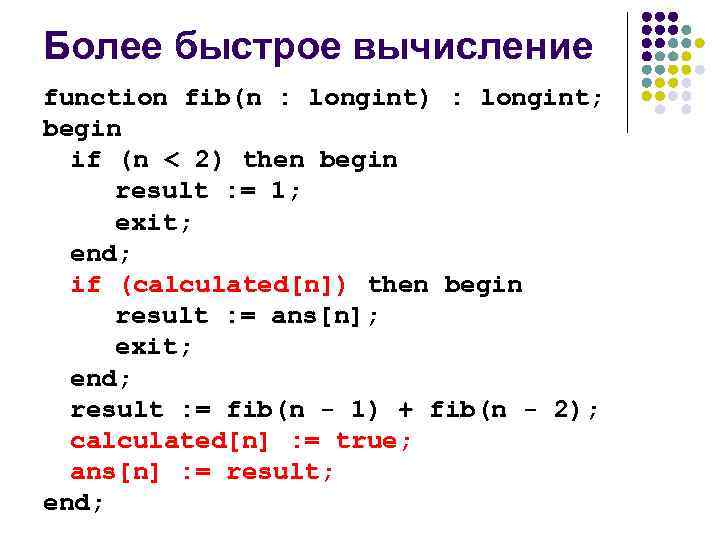 Более быстрое вычисление

function fib(n : longint) : longint;
begin
  if (n < 2) then begin
    result := 1;
    exit;
  end;
  if (calculated[n]) then begin
    result := ans[n];
    exit;
  end;
  result := fib(n - 1) + fib(n - 2);
  calculated[n] := true;
  ans[n] := result;
end;